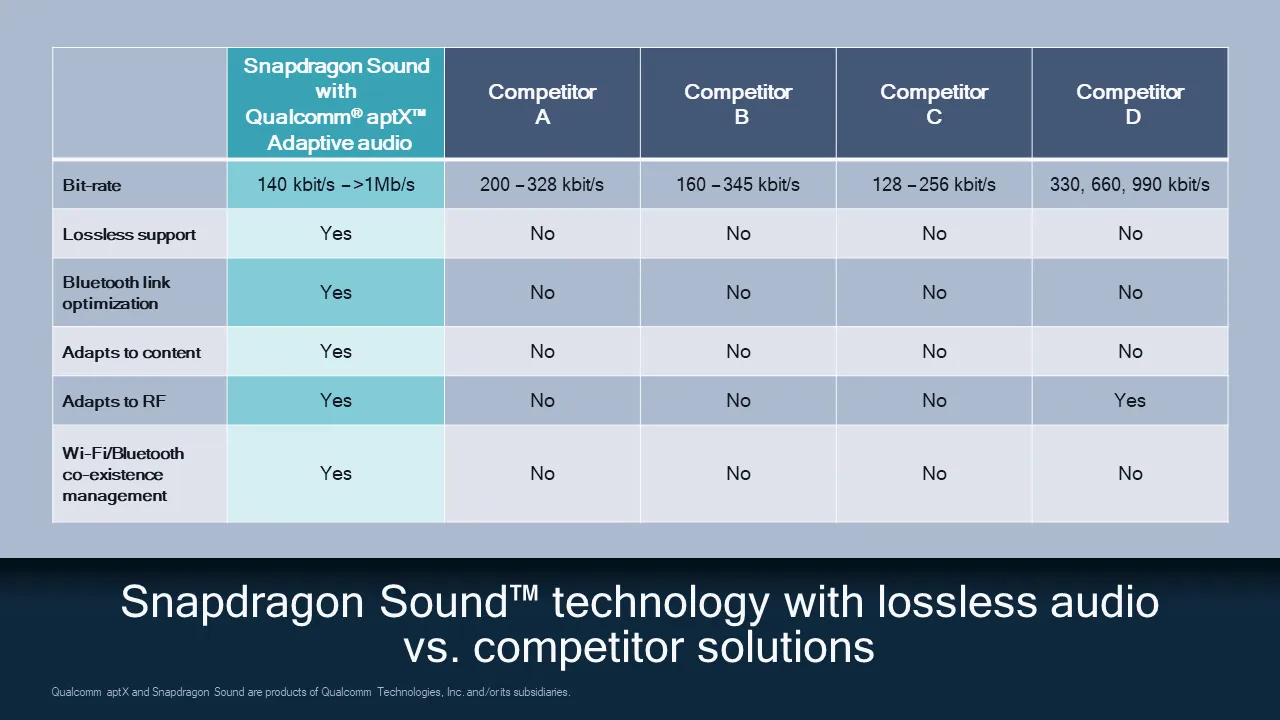 | | Snapdragon Sound with Qualcomm® aptX™ Adaptive audio | Competitor A | Competitor B | Competitor C | Competitor D |
|---|---|---|---|---|---|
| Bit-rate | 140 kbit/s –>1Mb/s | 200 – 328 kbit/s | 160 – 345 kbit/s | 128 – 256 kbit/s | 330, 660, 990 kbit/s |
| Lossless support | Yes | No | No | No | No |
| Bluetooth link optimization | Yes | No | No | No | No |
| Adapts to content | Yes | No | No | No | No |
| Adapts to RF | Yes | No | No | No | Yes |
| Wi-Fi/Bluetooth co-existence management | Yes | No | No | No | No |

Snapdragon Sound™ technology with lossless audio vs. competitor solutions

Qualcomm aptX and Snapdragon Sound are products of Qualcomm Technologies, Inc. and/or its subsidiaries.